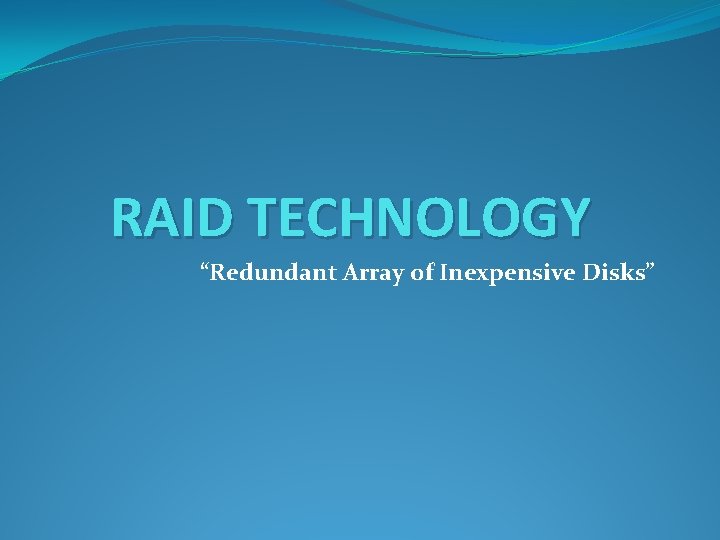 RAID TECHNOLOGY

“Redundant Array of Inexpensive Disks”